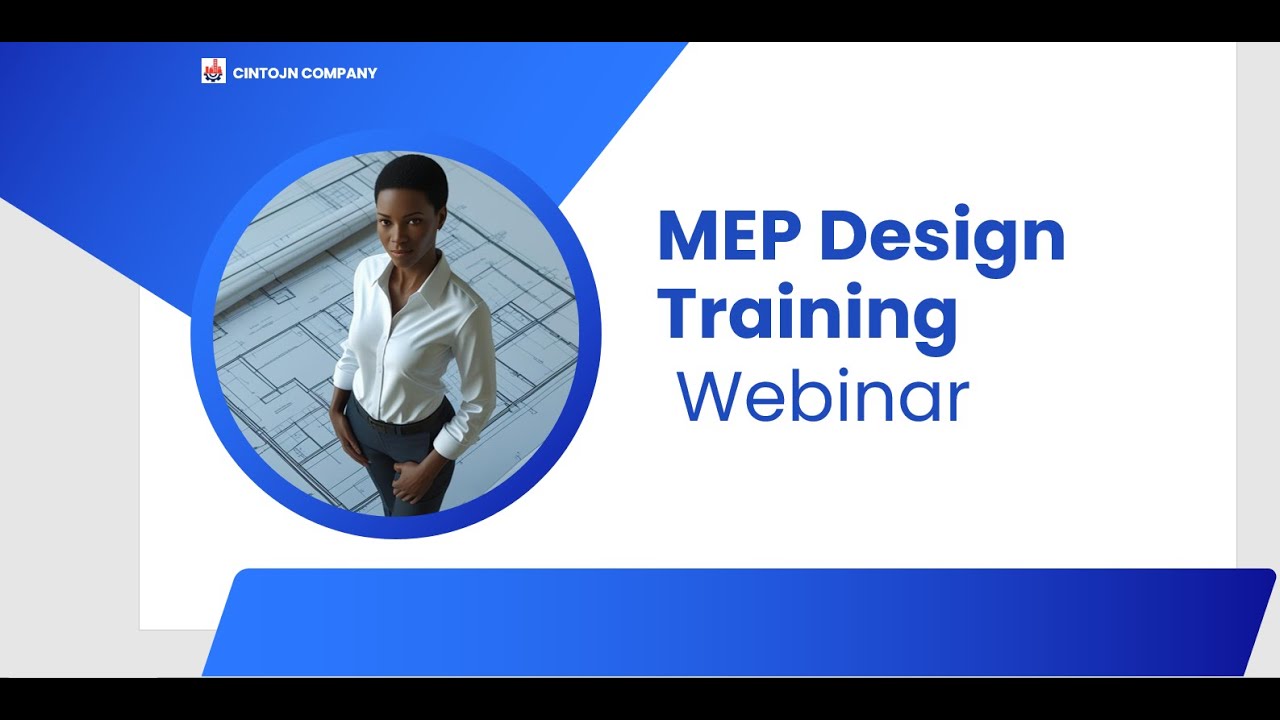 CINTOJN COMPANY

MEP Design Training Webinar